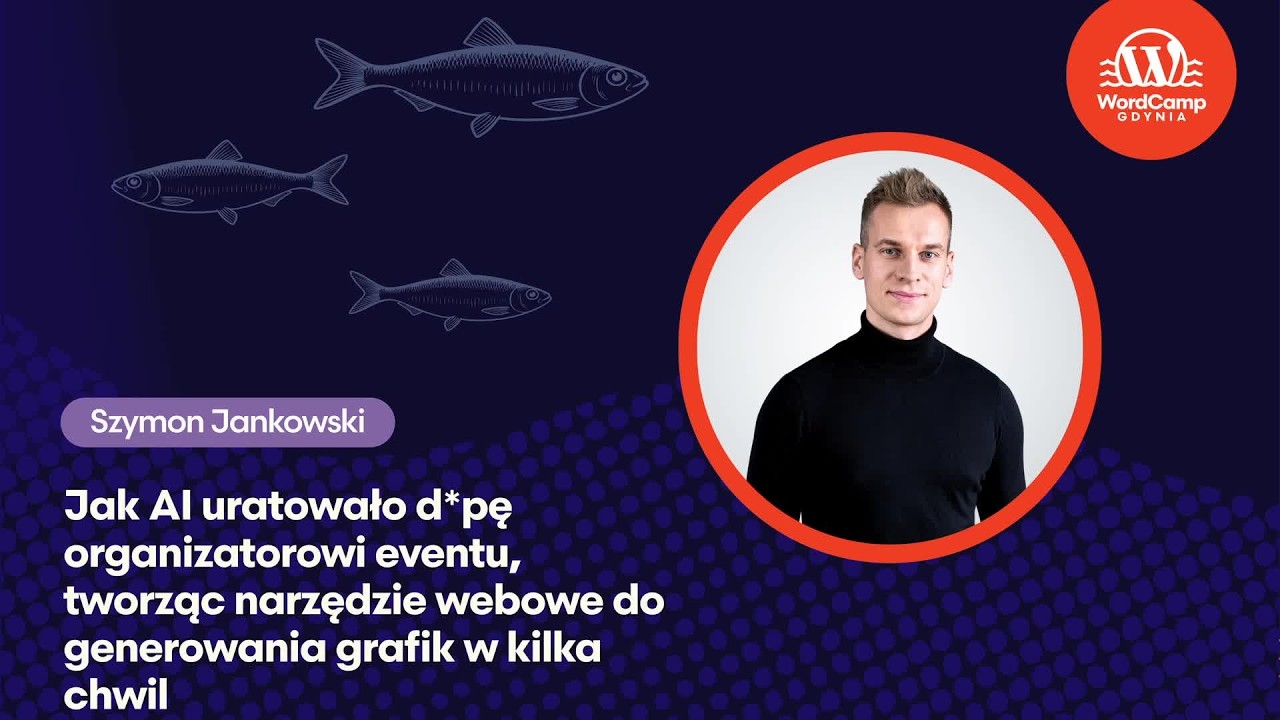 WordCamp
GDYNIA

Szymon Jankowski

Jak AI uratowało d*pę organizatorowi eventu, tworząc narzędzie webowe do generowania grafik w kilka chwil